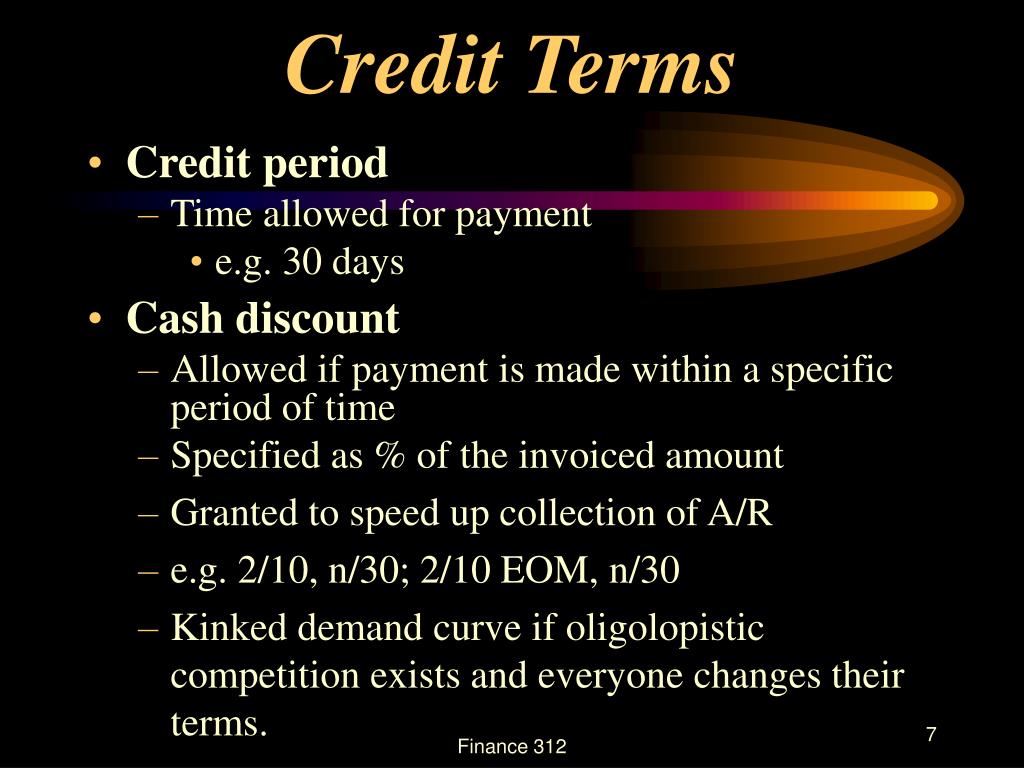 Credit Terms

• Credit period
– Time allowed for payment
• e.g. 30 days
• Cash discount
– Allowed if payment is made within a specific period of time
– Specified as % of the invoiced amount
– Granted to speed up collection of A/R
– e.g. 2/10, n/30; 2/10 EOM, n/30
– Kinked demand curve if oligolopistic competition exists and everyone changes their terms.

Finance 312

7